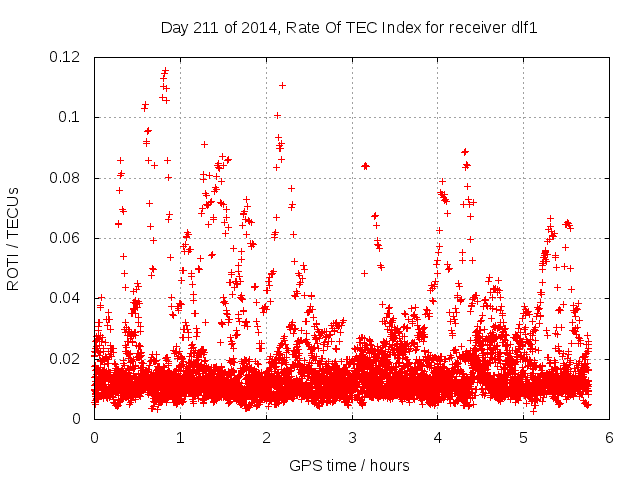 Day 211 of 2014, Rate Of TEC Index for receiver dlf1

ROTI / TECUs

0.12
0.1
0.08
0.06
0.04
0.02
0

0 1 2 3 4 5 6

GPS time / hours